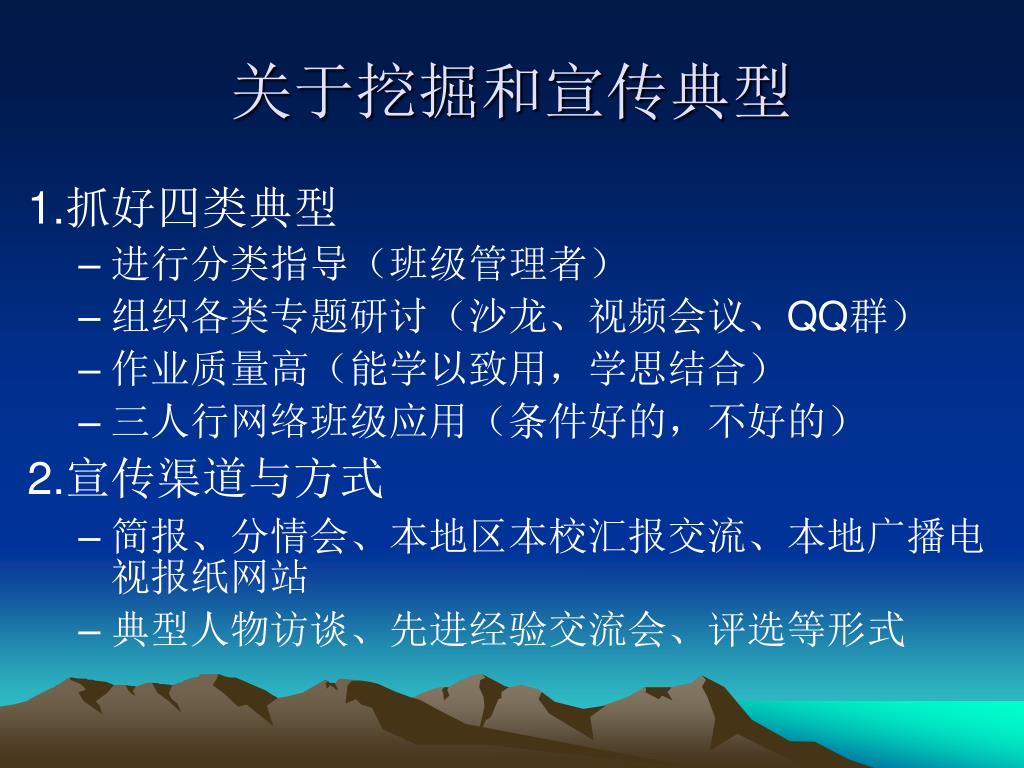 关于挖掘和宣传典型

1.抓好四类典型
– 进行分类指导（班级管理者）
– 组织各类专题研讨（沙龙、视频会议、QQ群）
– 作业质量高（能学以致用，学思结合）
– 三人行网络班级应用（条件好的，不好的）

2.宣传渠道与方式
– 简报、分情会、本地区本校汇报交流、本地广播电视报纸网站
– 典型人物访谈、先进经验交流会、评选等形式